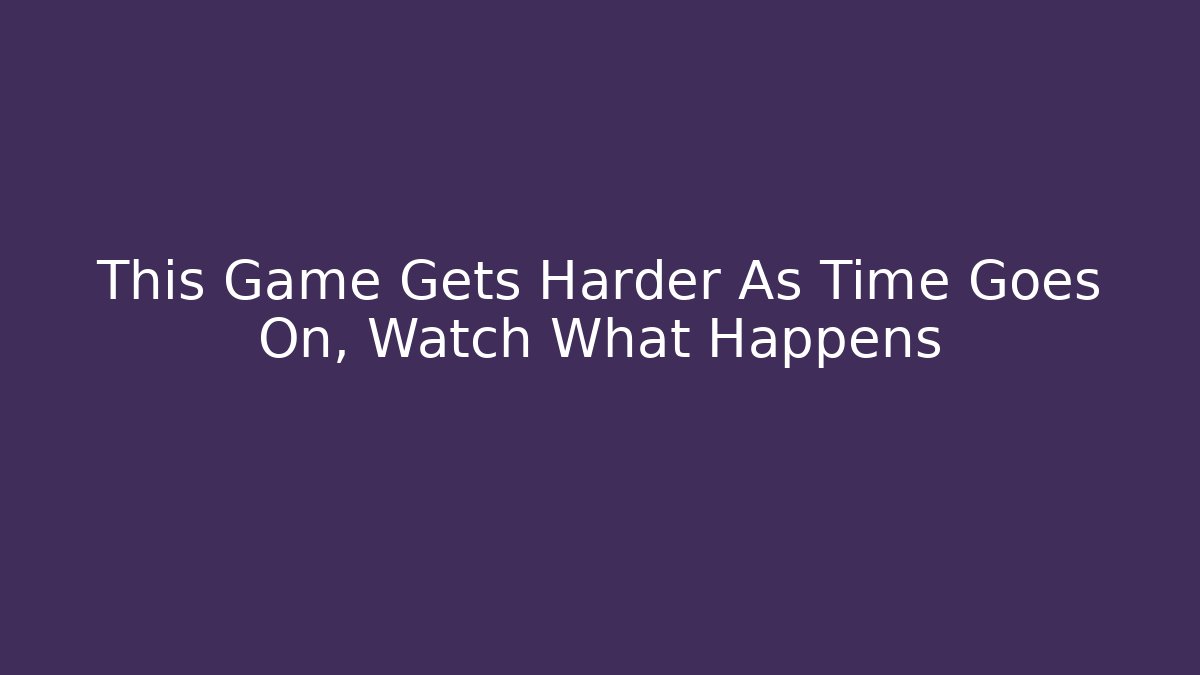 This Game Gets Harder As Time Goes On, Watch What Happens